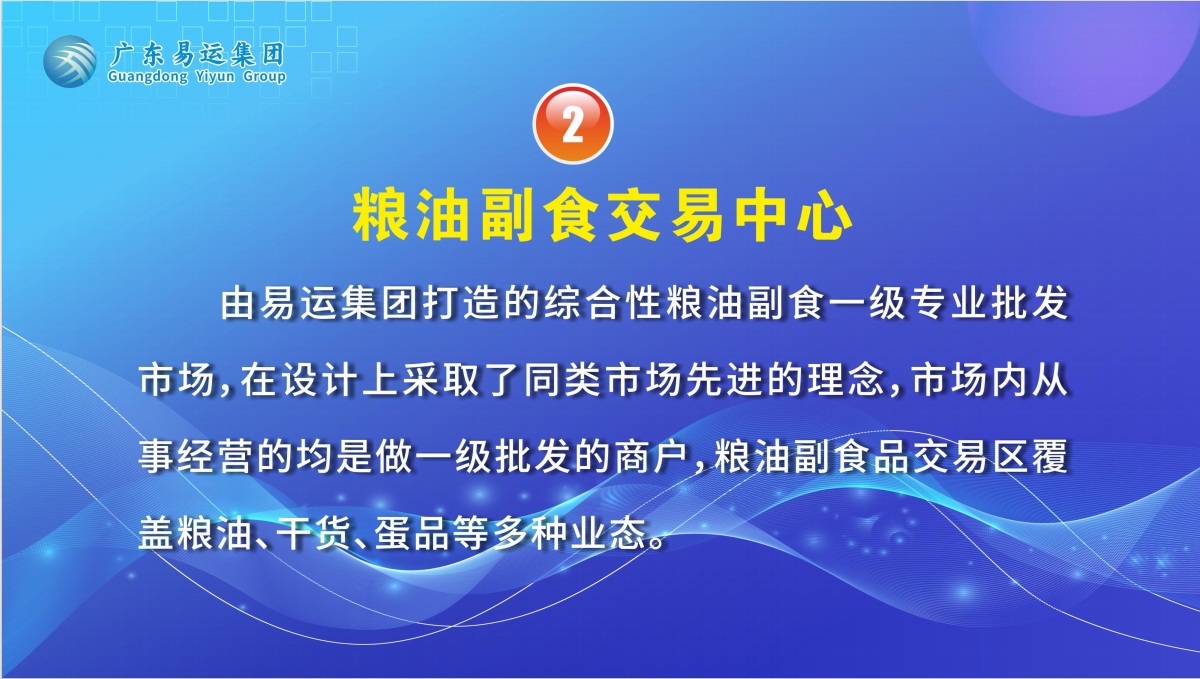 广东易运集团
Guangdong Yiyun Group

2

粮油副食交易中心

由易运集团打造的综合性粮油副食一级专业批发市场,在设计上采取了同类市场先进的理念,市场内从事经营的均是做一级批发的商户,粮油副食品交易区覆盖粮油、干货、蛋品等多种业态。